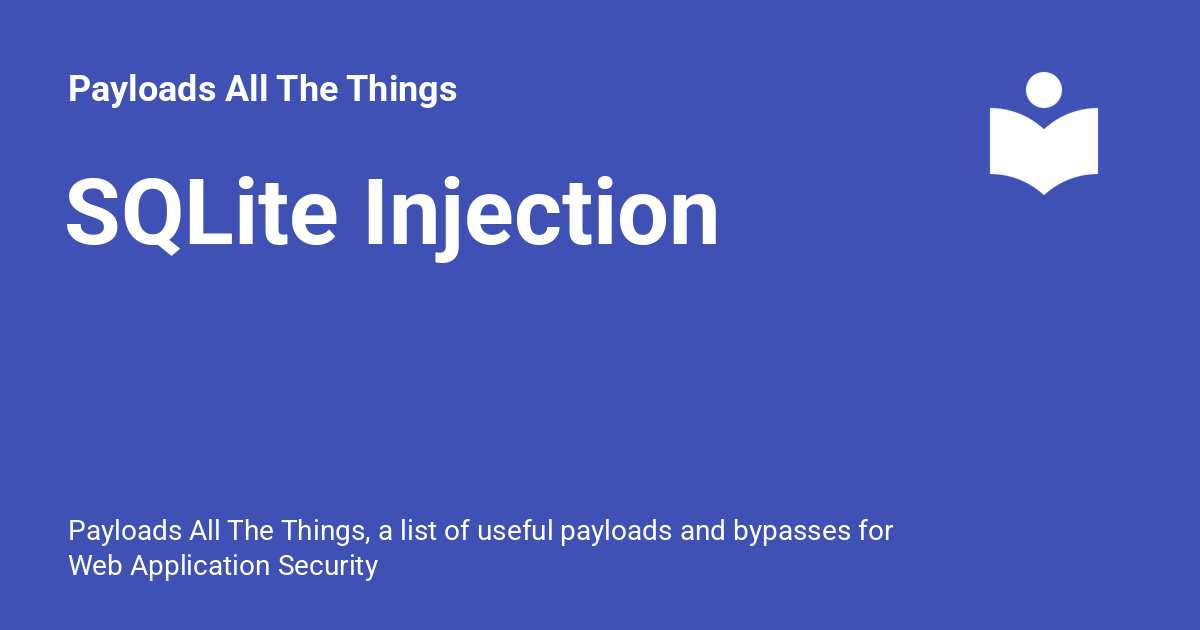 Payloads All The Things

SQLite Injection

Payloads All The Things, a list of useful payloads and bypasses for Web Application Security